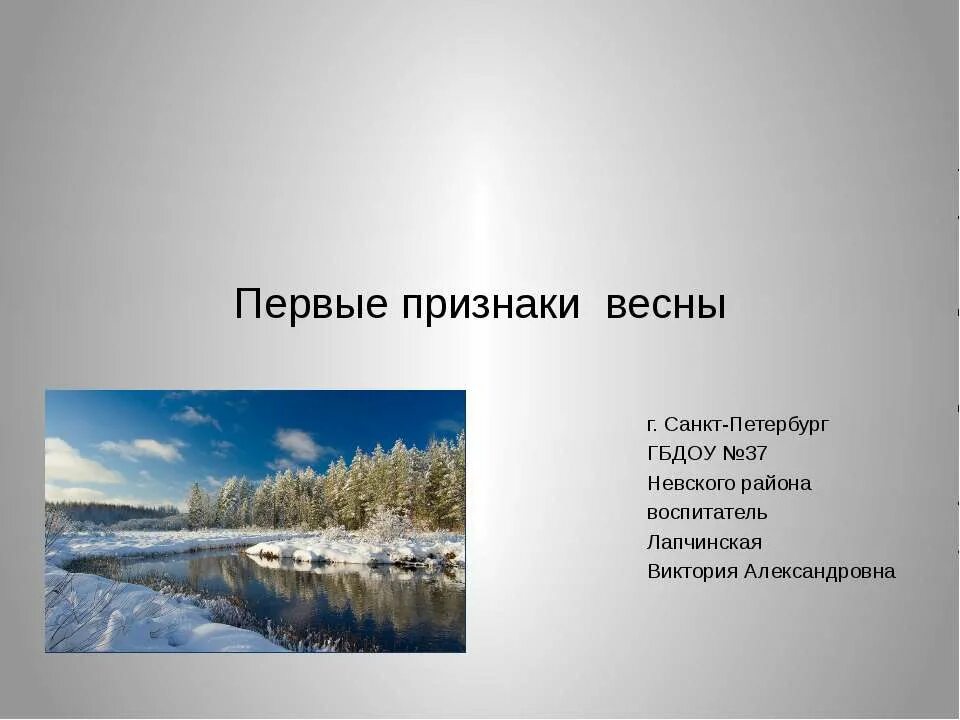 Первые признаки весны

г. Санкт-Петербург
ГБДОУ №37
Невского района
воспитатель
Лапчинская
Виктория Александровна